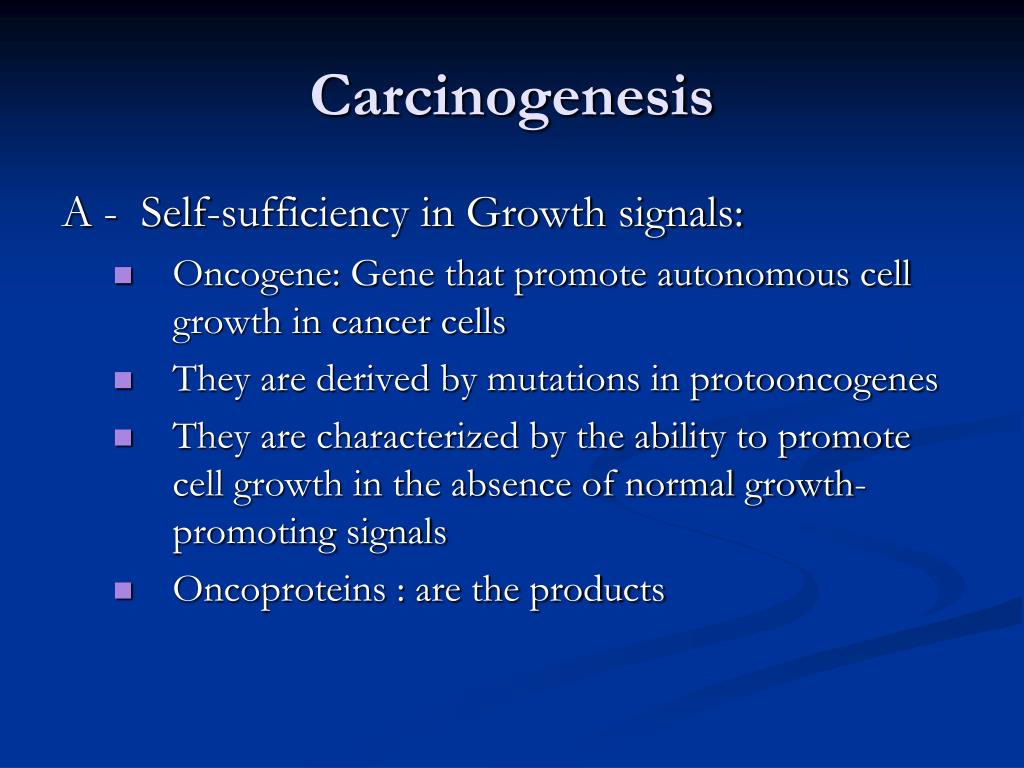 Carcinogenesis

A - Self-sufficiency in Growth signals:

- Oncogene: Gene that promote autonomous cell growth in cancer cells
- They are derived by mutations in protooncogenes
- They are characterized by the ability to promote cell growth in the absence of normal growth-promoting signals
- Oncoproteins : are the products